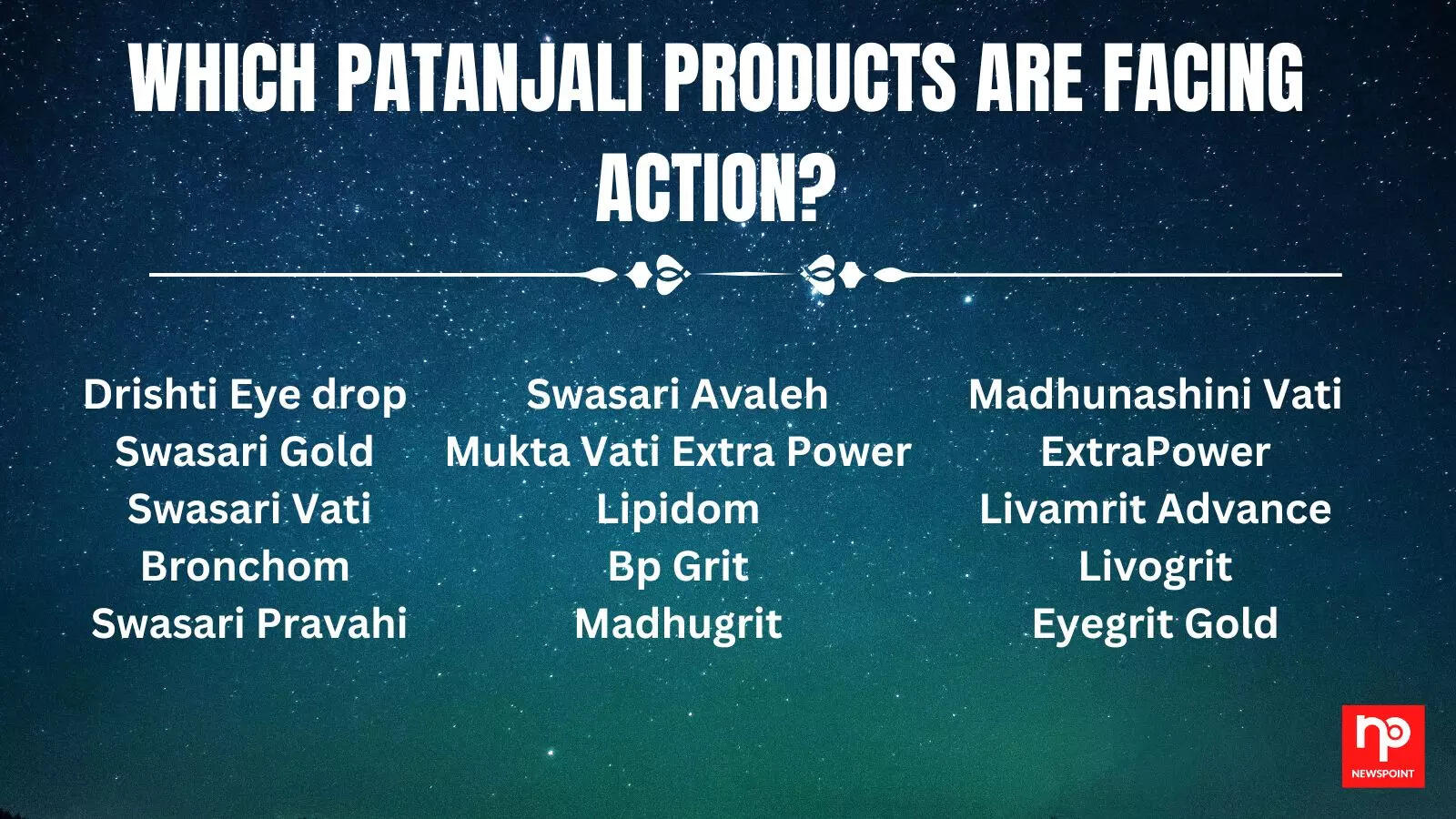 WHICH PATANJALI PRODUCTS ARE FACING ACTION?

Drishti Eye drop
Swasari Gold
Swasari Vati
Bronchom
Swasari Pravahi

Swasari Avaleh
Mukta Vati Extra Power
Lipidom
Bp Grit
Madhugrit

Madhunashini Vati
ExtraPower
Livamrit Advance
Livogrit
Eyegrit Gold

np
NEWSPOINT